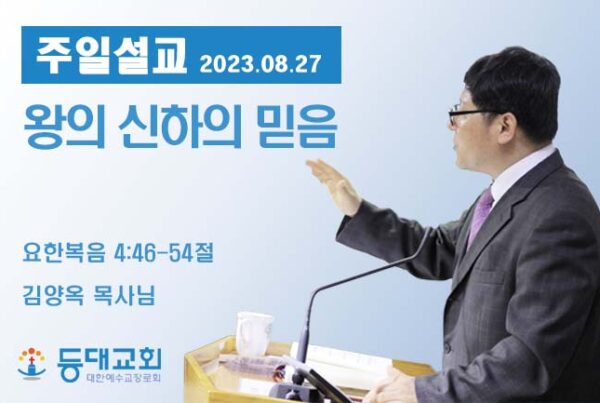 주일설교 2023.08.27

왕의 신하의 믿음

요한복음 4:46-54절

김양옥 목사님

등대교회
대한예수교장로회